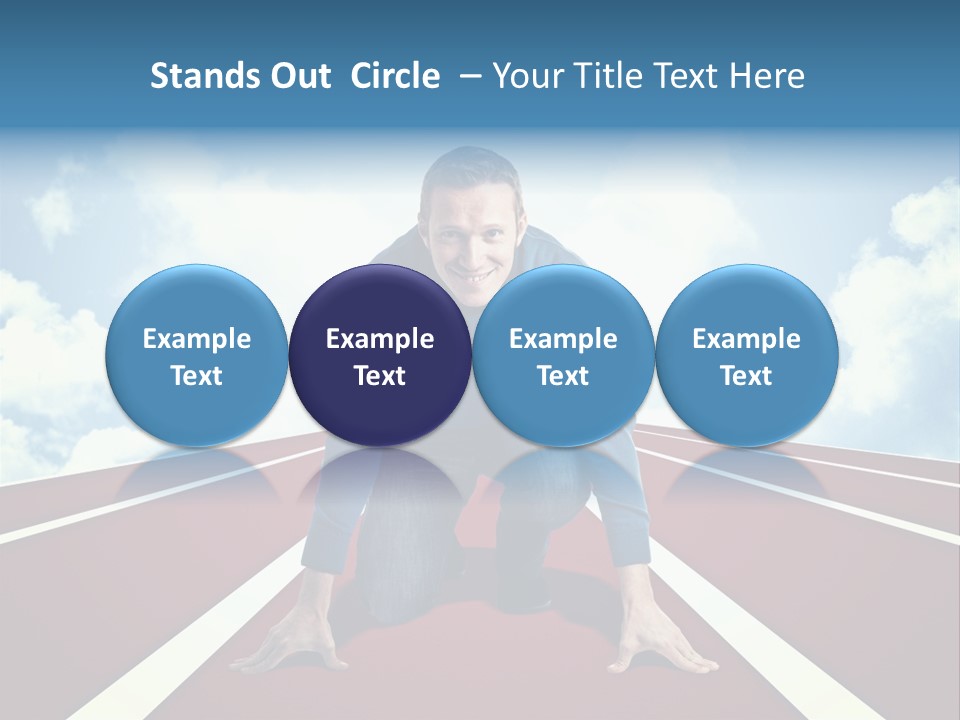 Stands Out Circle – Your Title Text Here

Example Text

Example Text

Example Text

Example Text